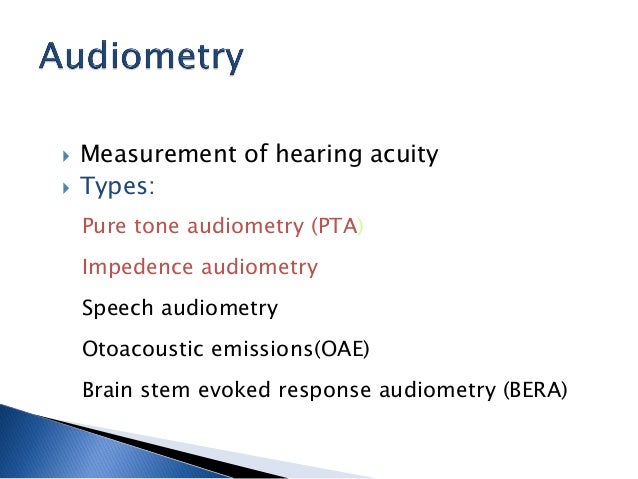 Audiometry

Measurement of hearing acuity

Types:

Pure tone audiometry (PTA)

Impedence audiometry

Speech audiometry

Otoacoustic emissions(OAE)

Brain stem evoked response audiometry (BERA)